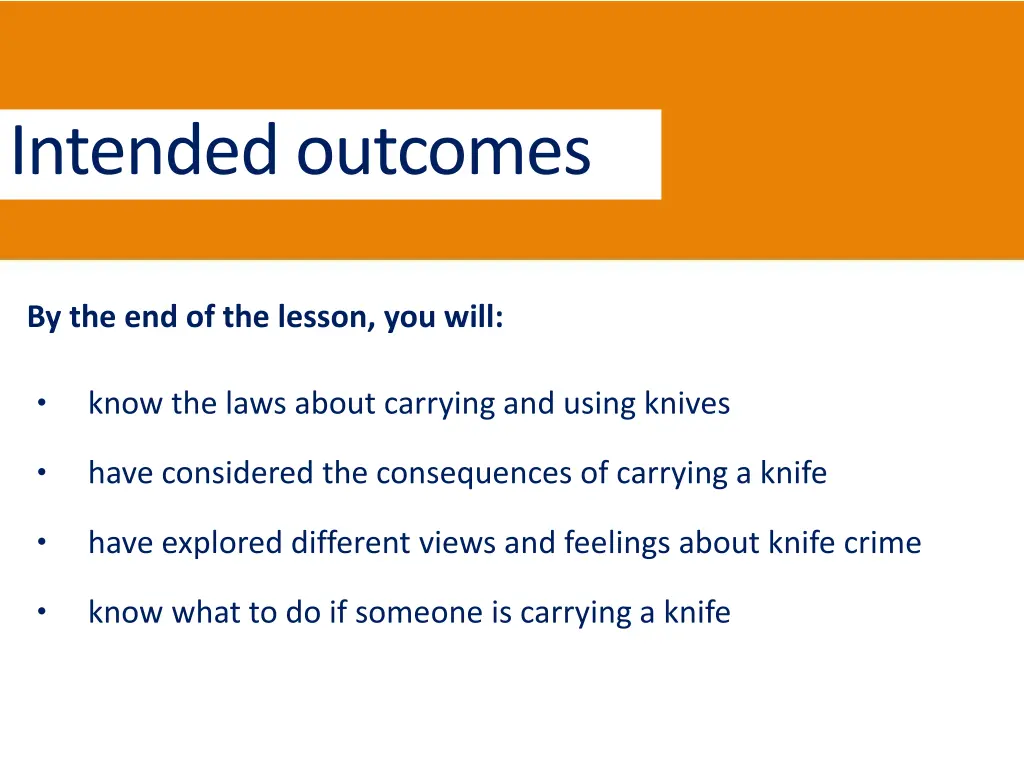 Intended outcomes

By the end of the lesson, you will:

• know the laws about carrying and using knives

• have considered the consequences of carrying a knife

• have explored different views and feelings about knife crime

• know what to do if someone is carrying a knife